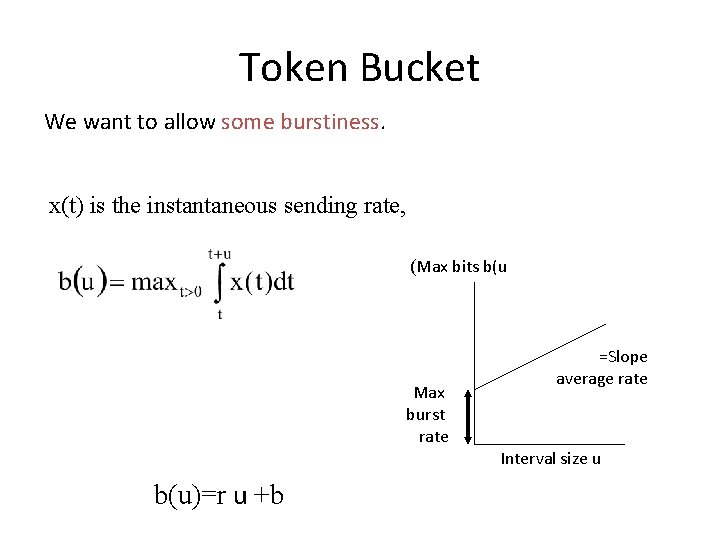 Token Bucket

We want to allow some burstiness.

x(t) is the instantaneous sending rate,

$b(u) = \max_{t>0} \int_{t}^{t+u} x(t)dt$

(Max bits b(u

=Slope
average rate

Max
burst
rate

Interval size u

b(u)=r u +b